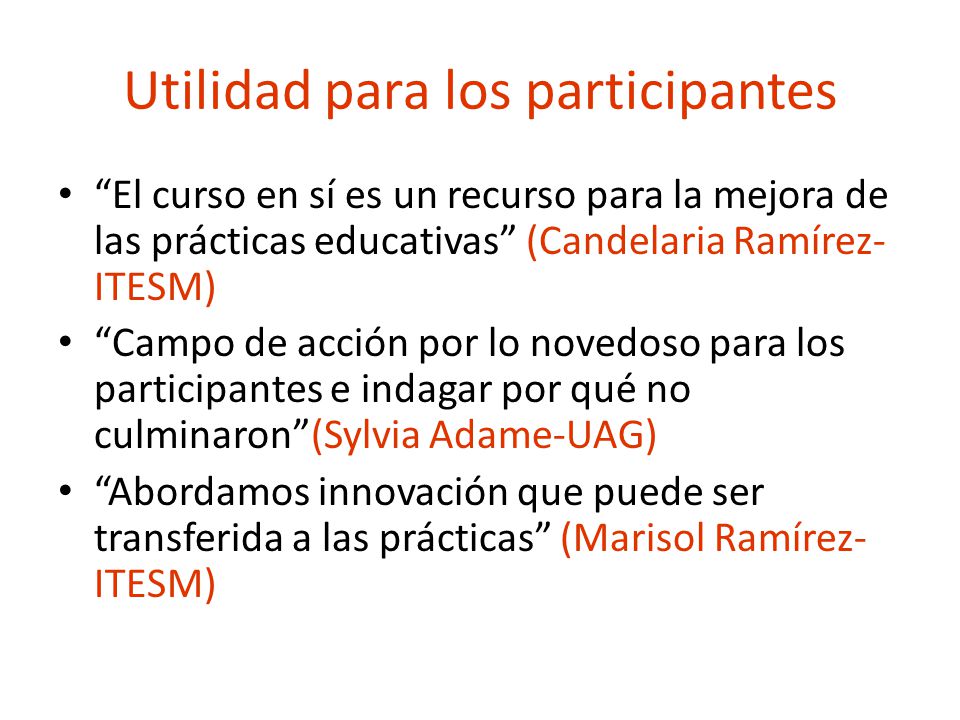 Utilidad para los participantes

• “El curso en sí es un recurso para la mejora de las prácticas educativas” (Candelaria Ramírez-ITESM)
• “Campo de acción por lo novedoso para los participantes e indagar por qué no culminaron”(Sylvia Adame-UAG)
• “Abordamos innovación que puede ser transferida a las prácticas” (Marisol Ramírez-ITESM)